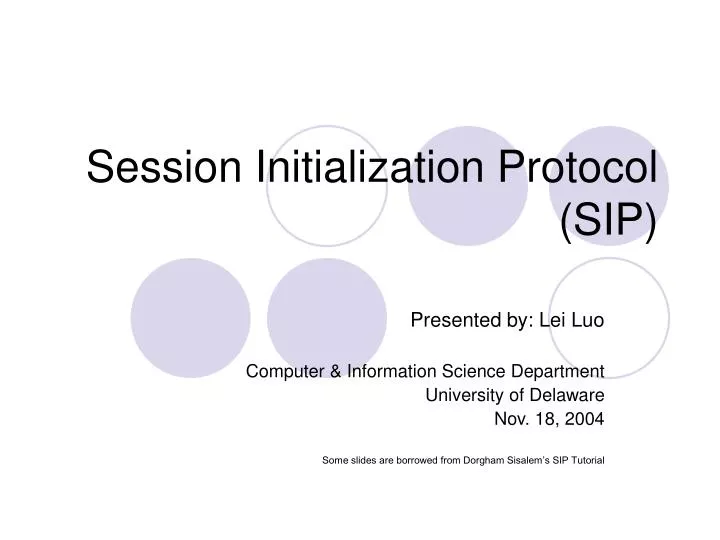 Session Initialization Protocol (SIP)

Presented by: Lei Luo

Computer & Information Science Department
University of Delaware
Nov. 18, 2004

Some slides are borrowed from Dorgham Sisalem's SIP Tutorial